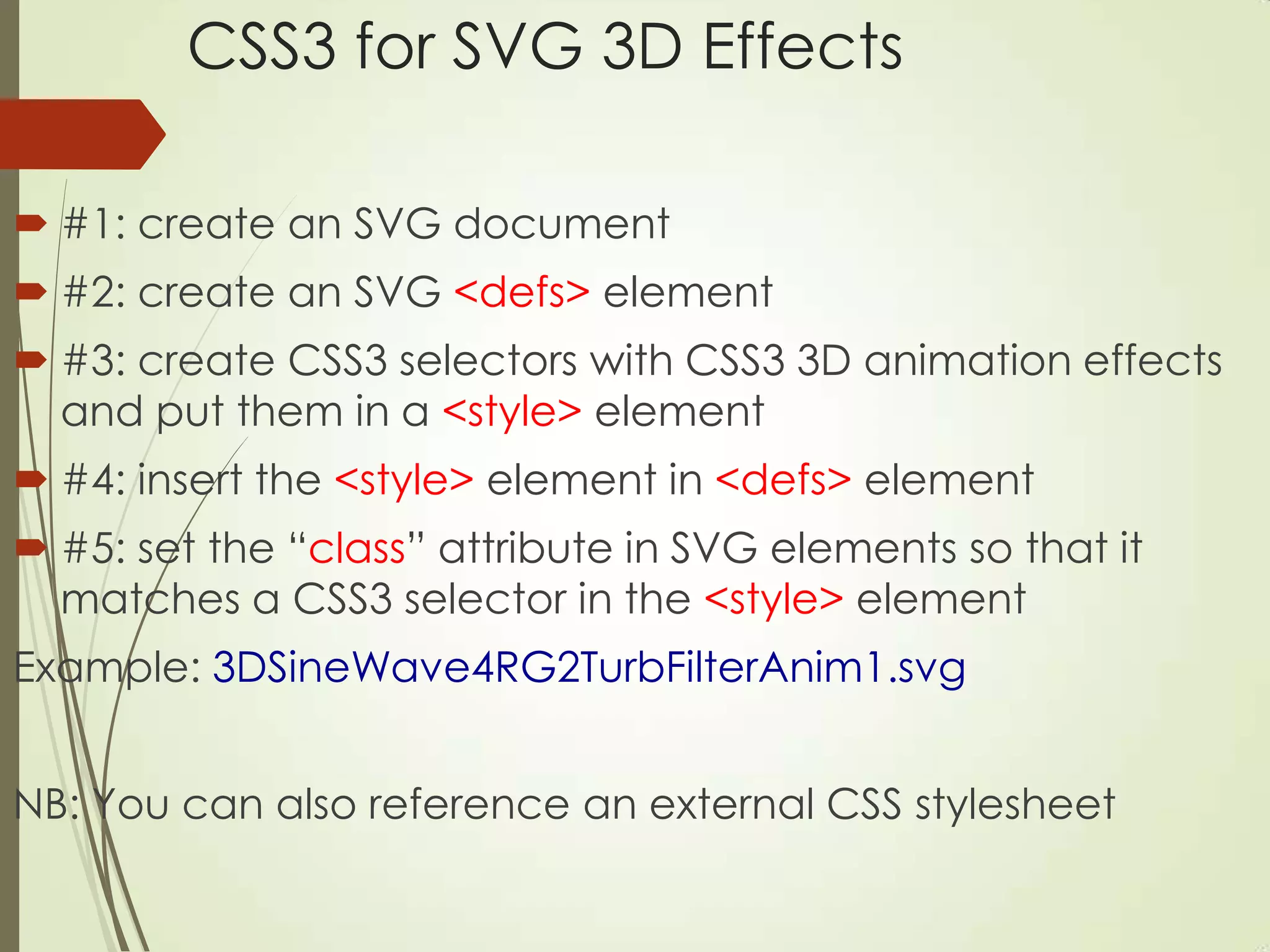 CSS3 for SVG 3D Effects

#1: create an SVG document

#2: create an SVG <defs> element

#3: create CSS3 selectors with CSS3 3D animation effects and put them in a <style> element

#4: insert the <style> element in <defs> element

#5: set the “class” attribute in SVG elements so that it matches a CSS3 selector in the <style> element

Example: 3DSineWave4RG2TurbFilterAnim1.svg

NB: You can also reference an external CSS stylesheet